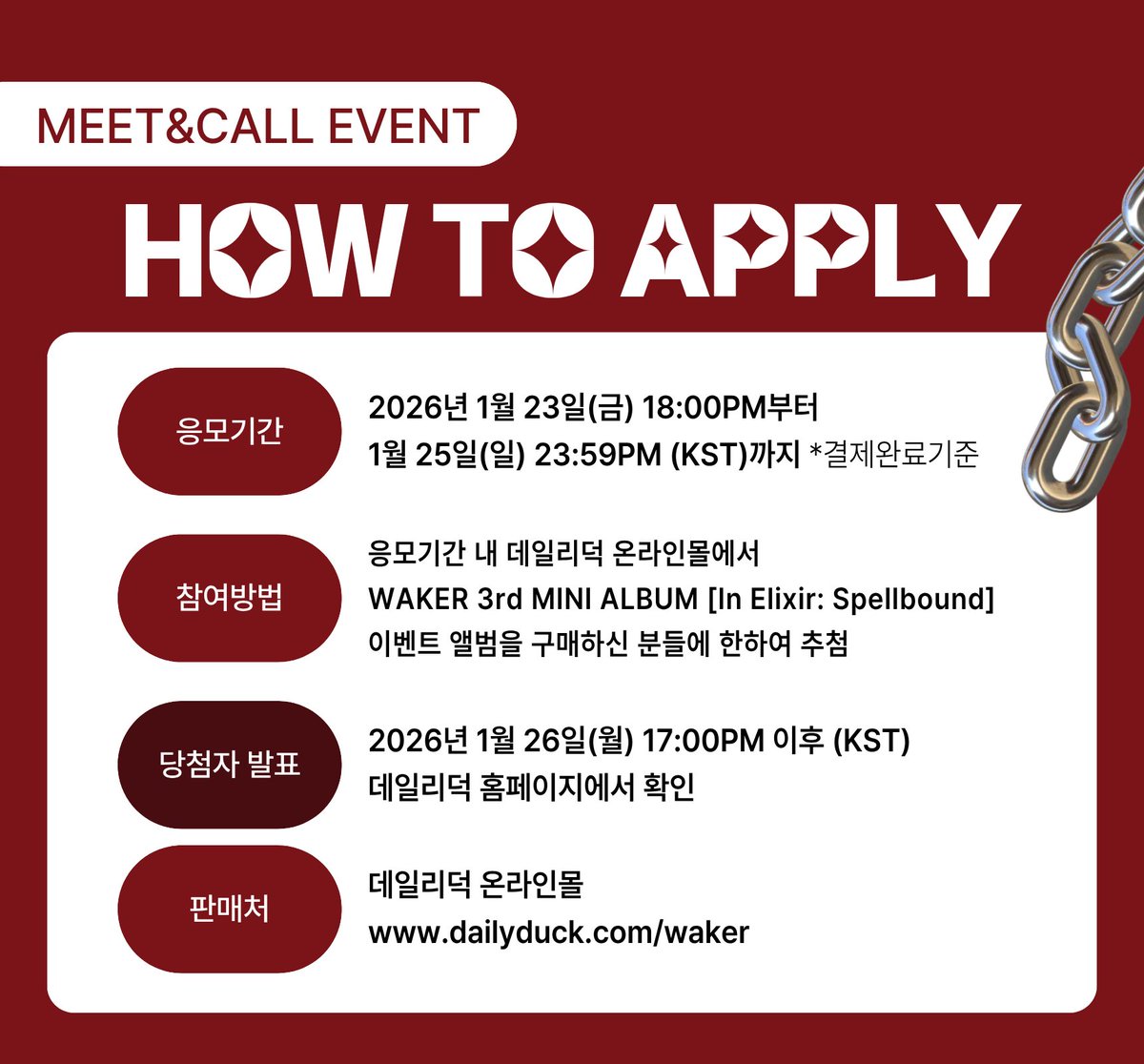 MEET&CALL EVENT

HOW TO APPLY

응모기간

2026년 1월 23일(금) 18:00PM부터
1월 25일(일) 23:59PM (KST)까지 *결제완료기준

참여방법

응모기간 내 데일리덕 온라인몰에서
WAKER 3rd MINI ALBUM [In Elixir: Spellbound]
이벤트 앨범을 구매하신 분들에 한하여 추첨

당첨자 발표

2026년 1월 26일(월) 17:00PM 이후 (KST)
데일리덕 홈페이지에서 확인

판매처

데일리덕 온라인몰
www.dailyduck.com/waker